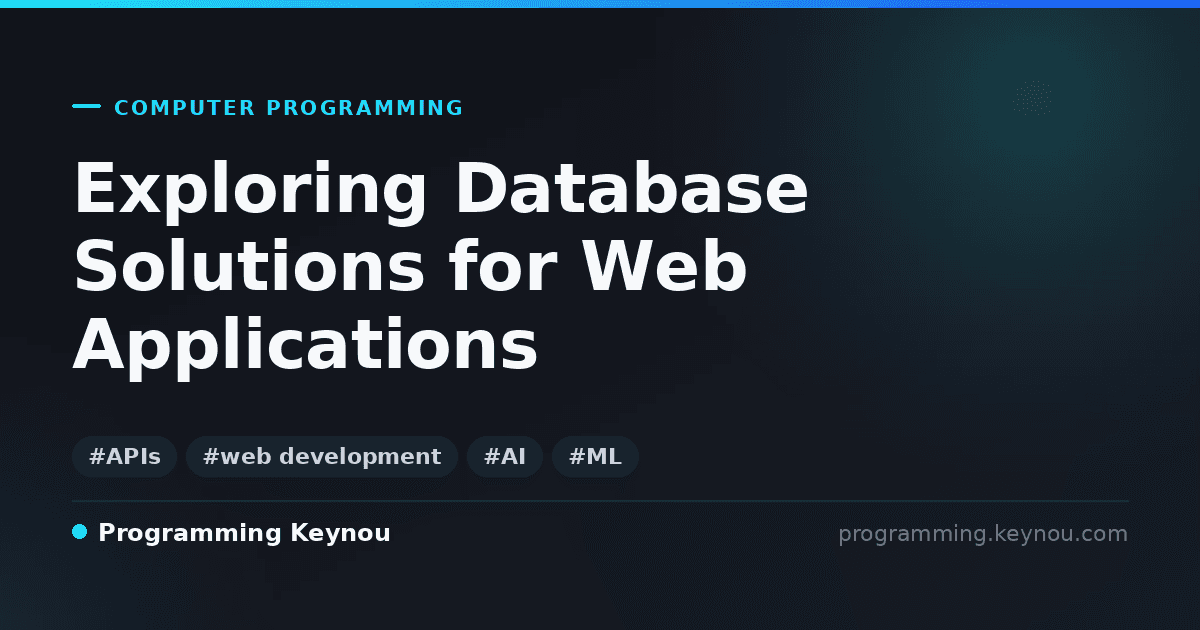 COMPUTER PROGRAMMING

Exploring Database Solutions for Web Applications

#APIs #web development #AI #ML

Programming Keynou

programming.keynou.com